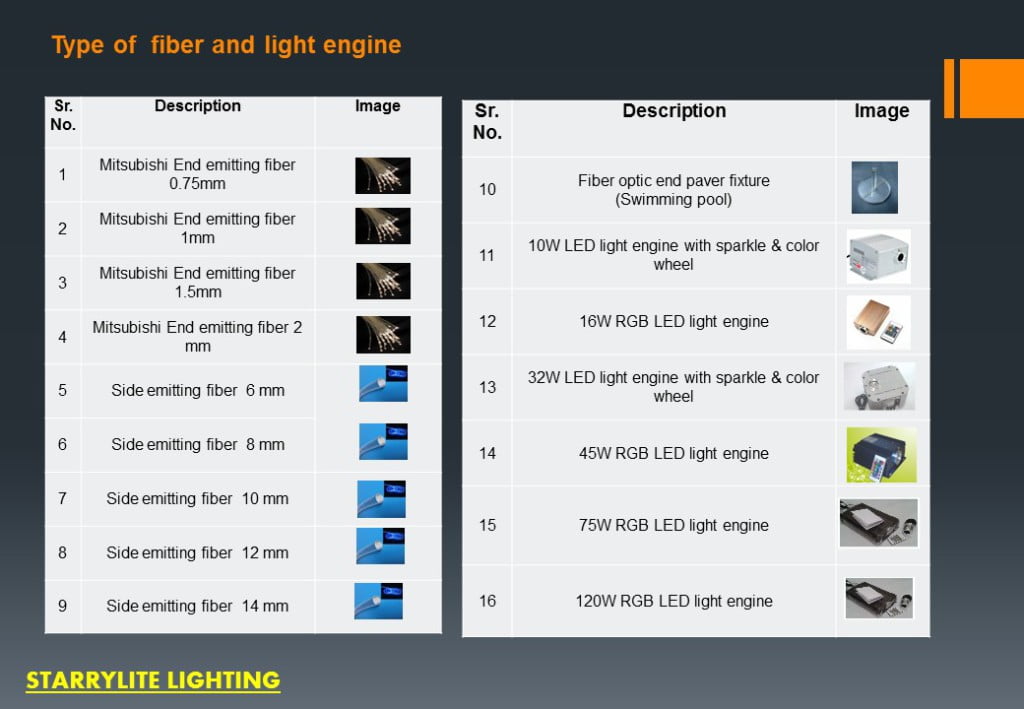 Type of fiber and light engine

| Sr. No. | Description | Image |
|---|---|---|
| 1 | Mitsubishi End emitting fiber 0.75mm | |
| 2 | Mitsubishi End emitting fiber 1mm | |
| 3 | Mitsubishi End emitting fiber 1.5mm | |
| 4 | Mitsubishi End emitting fiber 2 mm | |
| 5 | Side emitting fiber 6 mm | |
| 6 | Side emitting fiber 8 mm | |
| 7 | Side emitting fiber 10 mm | |
| 8 | Side emitting fiber 12 mm | |
| 9 | Side emitting fiber 14 mm | |

| Sr. No. | Description | Image |
|---|---|---|
| 10 | Fiber optic end paver fixture (Swimming pool) | |
| 11 | 10W LED light engine with sparkle & color wheel | |
| 12 | 16W RGB LED light engine | |
| 13 | 32W LED light engine with sparkle & color wheel | |
| 14 | 45W RGB LED light engine | |
| 15 | 75W RGB LED light engine | |
| 16 | 120W RGB LED light engine | |

STARRYLITE LIGHTING